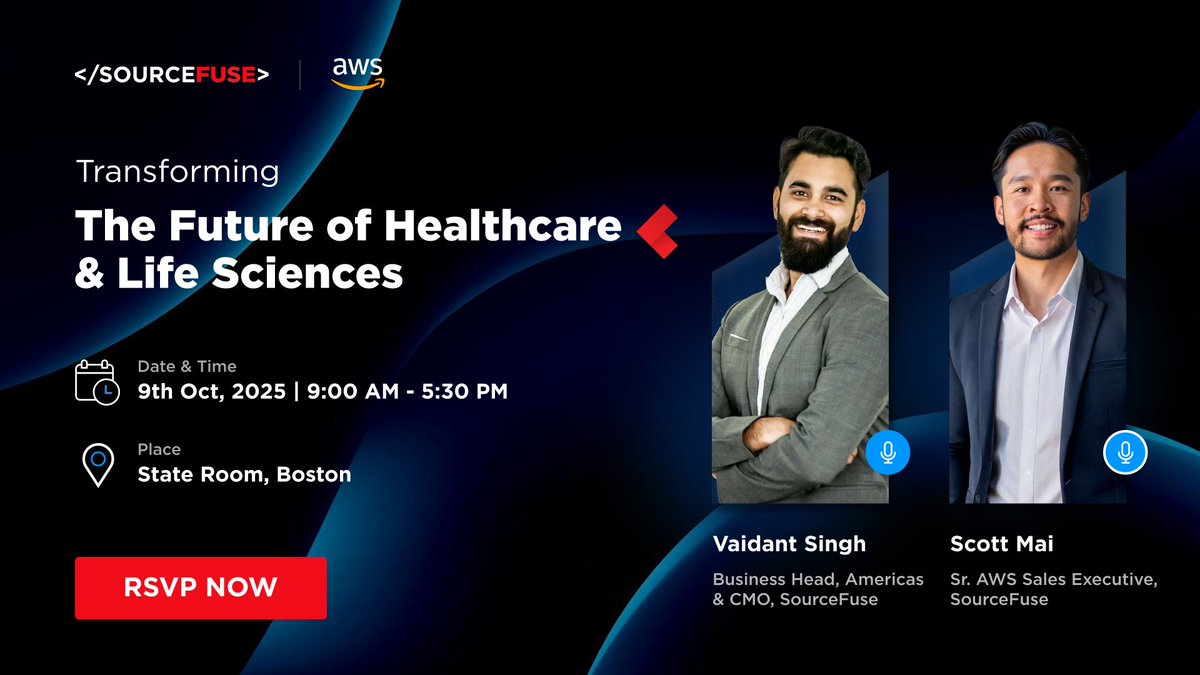 </SOURCEFUSE> | aws

Transforming

The Future of Healthcare & Life Sciences

Date & Time
9th Oct, 2025 | 9:00 AM - 5:30 PM

Place
State Room, Boston

RSVP NOW

Vaidant Singh
Business Head, Americas & CMO, SourceFuse

Scott Mai
Sr. AWS Sales Executive, SourceFuse